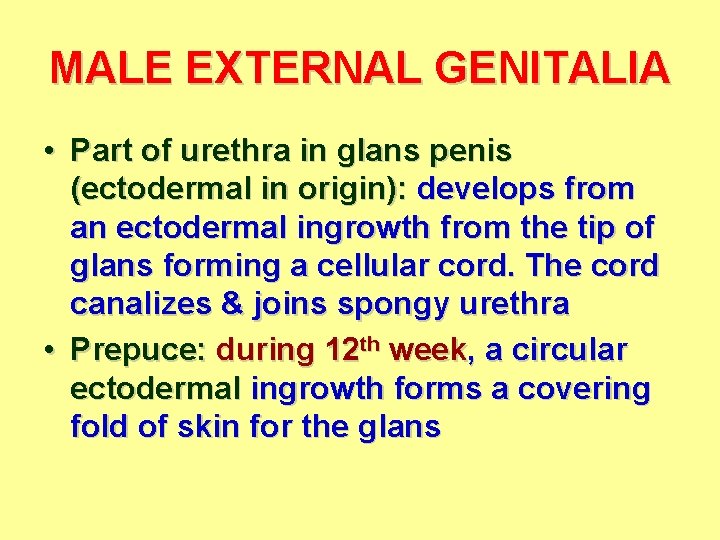 MALE EXTERNAL GENITALIA

• Part of urethra in glans penis (ectodermal in origin): develops from an ectodermal ingrowth from the tip of glans forming a cellular cord. The cord canalizes & joins spongy urethra

• Prepuce: during 12$^{th}$ week, a circular ectodermal ingrowth forms a covering fold of skin for the glans